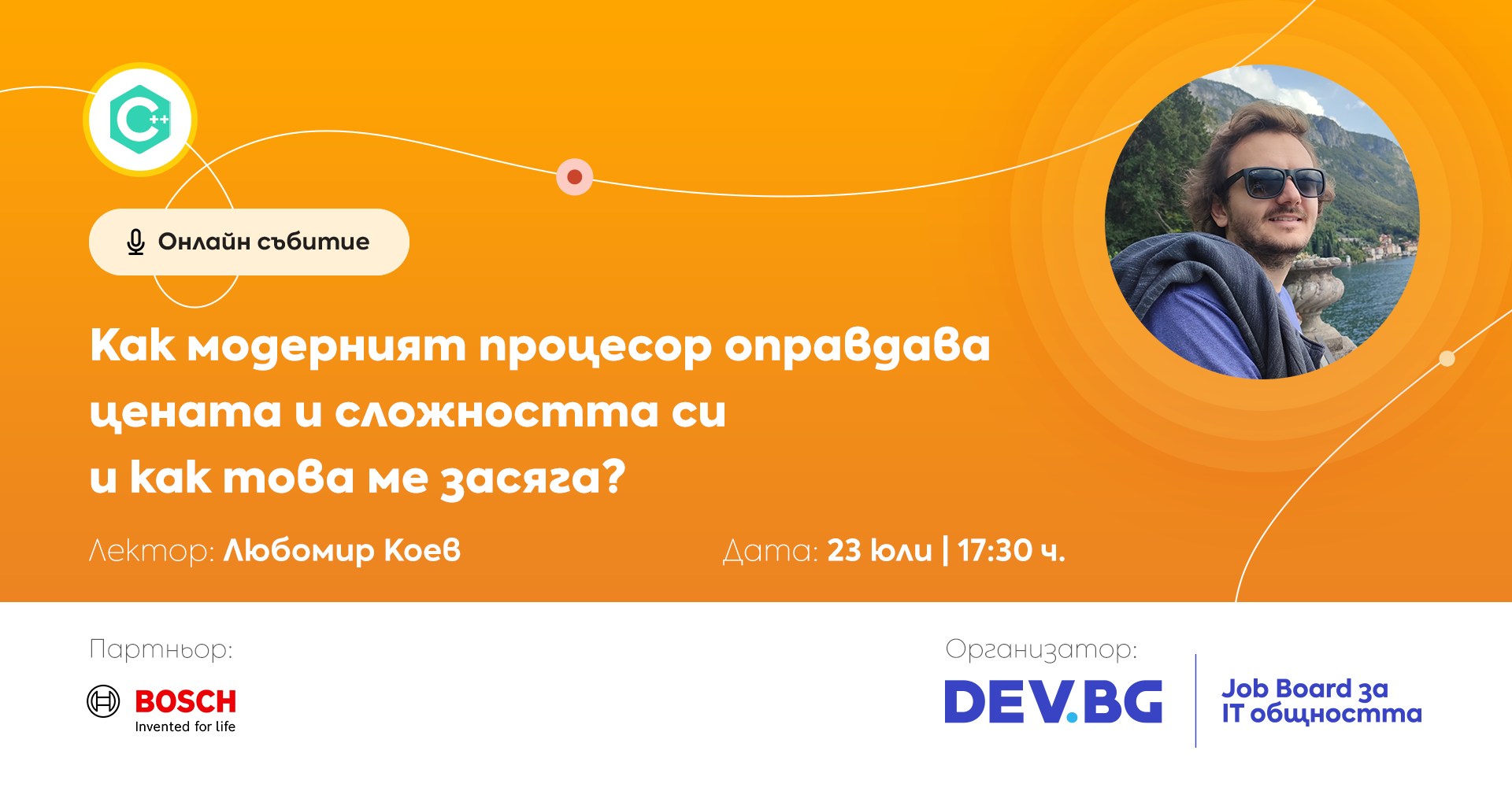 C++

Онлайн събитие

Как модерният процесор оправдава цената и сложността си и как това ме засяга?

Лектор: Любомир Коев

Дата: 23 юли | 17:30 ч.

Партньор:

BOSCH
Invented for life

Организатор:

DEV.BG

Job Board за IT общността